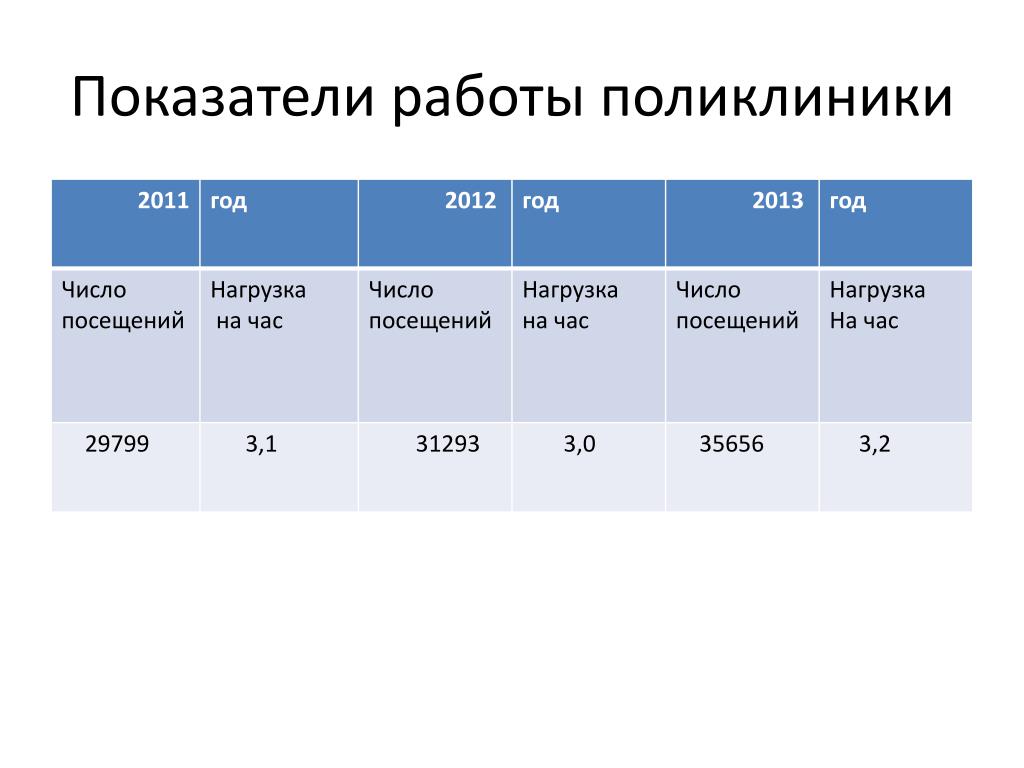 Показатели работы поликлиники

| 2011 | год | 2012 | год | 2013 | год |
|---|---|---|---|---|---|
| Число посещений | Нагрузка на час | Число посещений | Нагрузка на час | Число посещений | Нагрузка На час |
| 29799 | 3,1 | 31293 | 3,0 | 35656 | 3,2 |